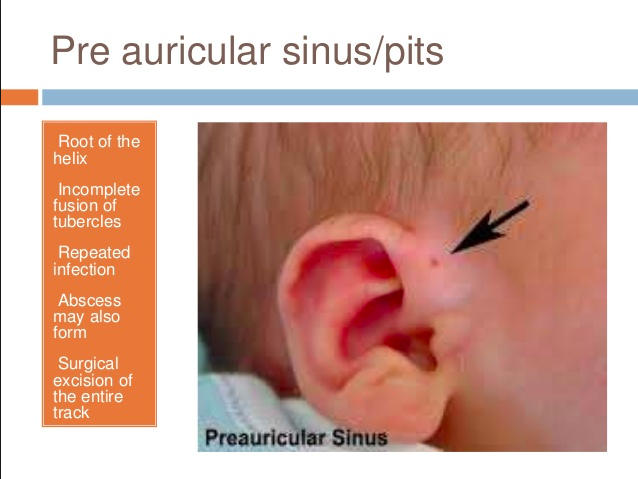 Pre auricular sinus/pits

Root of the helix

Incomplete fusion of tubercles

Repeated infection

Abscess may also form

Surgical excision of the entire track

Preauricular Sinus